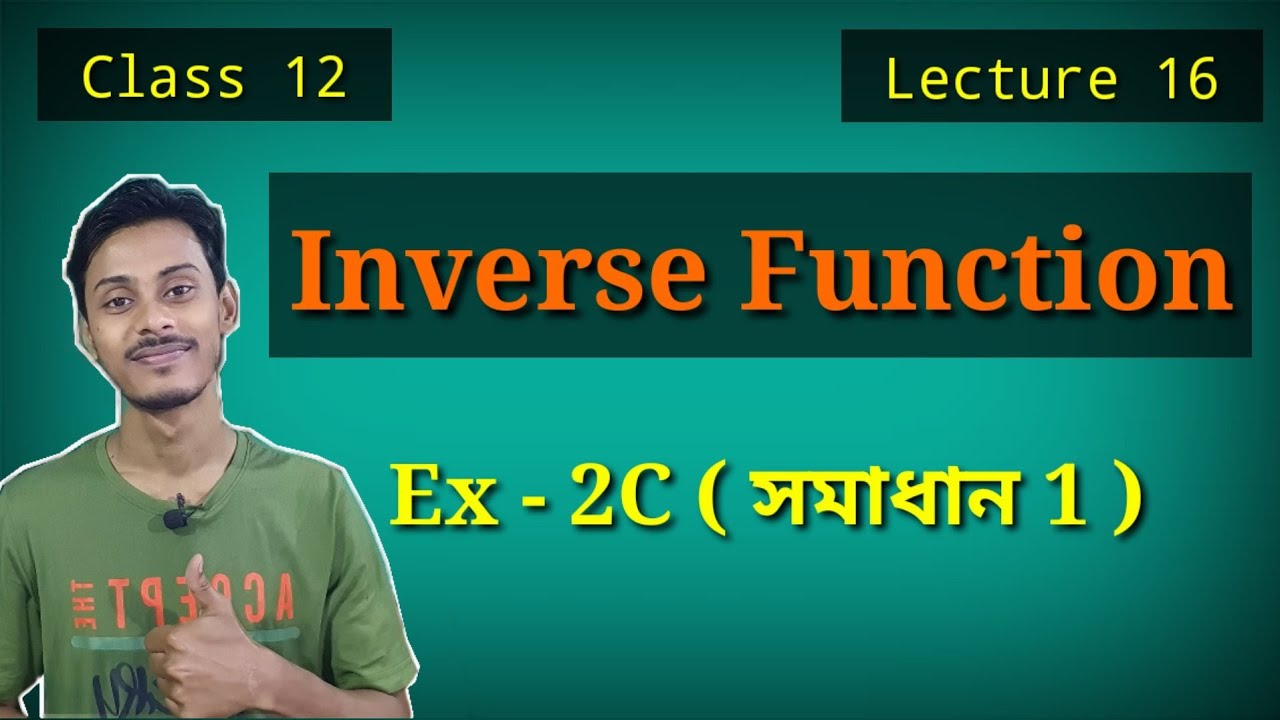 Class 12

Lecture 16

Inverse Function

Ex - 2C ( সমাধান 1 )

ACCEPT THE